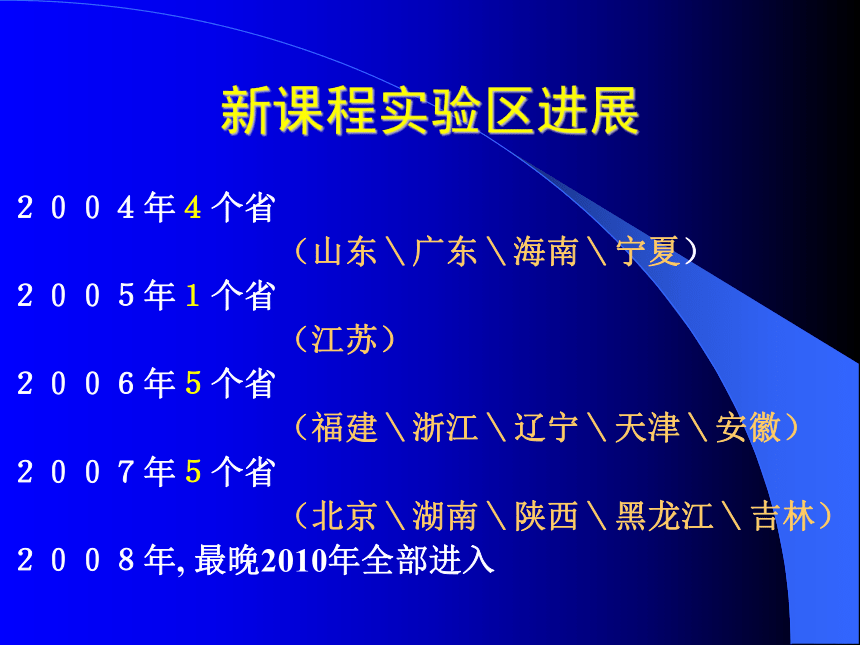 新课程实验区进展

２００4年4个省

（山东＼广东＼海南＼宁夏）

２００5年1个省

（江苏）

２００6年5个省

（福建＼浙江＼辽宁＼天津＼安徽）

２００7年5个省

（北京＼湖南＼陕西＼黑龙江＼吉林）

２００8年, 最晚2010年全部进入